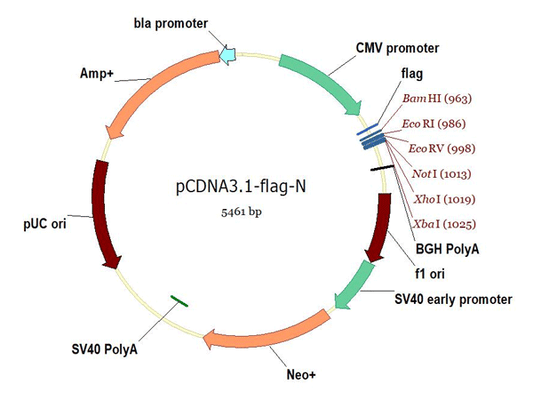 bla promoter

CMV promoter

Amp+

flag

Bam HI (963)

Eco RI (986)

Eco RV (998)

Not I (1013)

Xho I (1019)

Xba I (1025)

pCDNA3.1-flag-N

5461 bp

pUC ori

BGH PolyA

f1 ori

SV40 early promoter

SV40 PolyA

Neo+